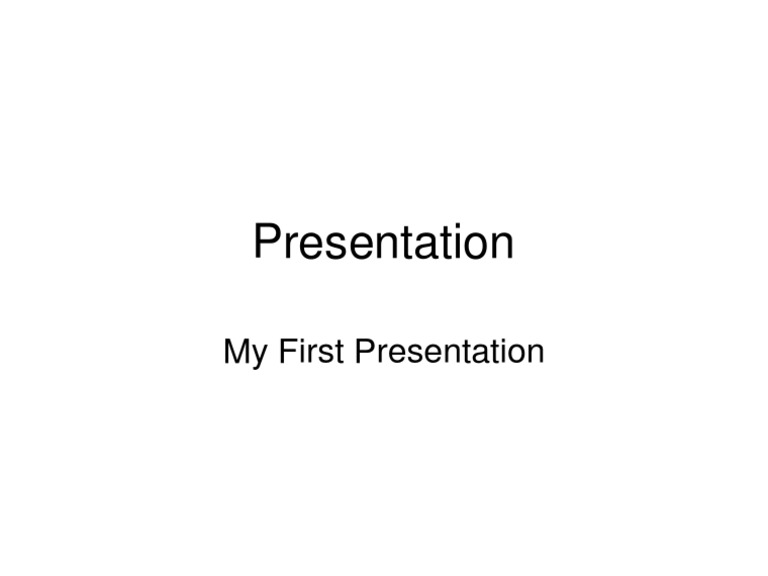 Presentation

My First Presentation